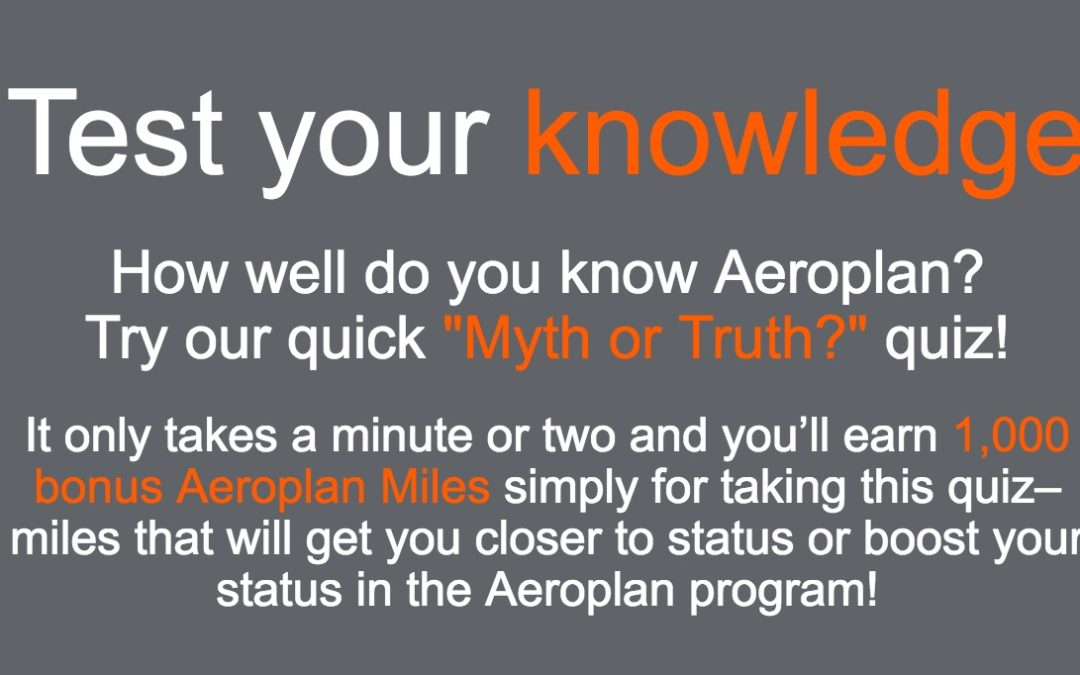 Test your knowledge

How well do you know Aeroplan? Try our quick "Myth or Truth?" quiz!

It only takes a minute or two and you'll earn 1,000 bonus Aeroplan Miles simply for taking this quiz– miles that will get you closer to status or boost your status in the Aeroplan program!